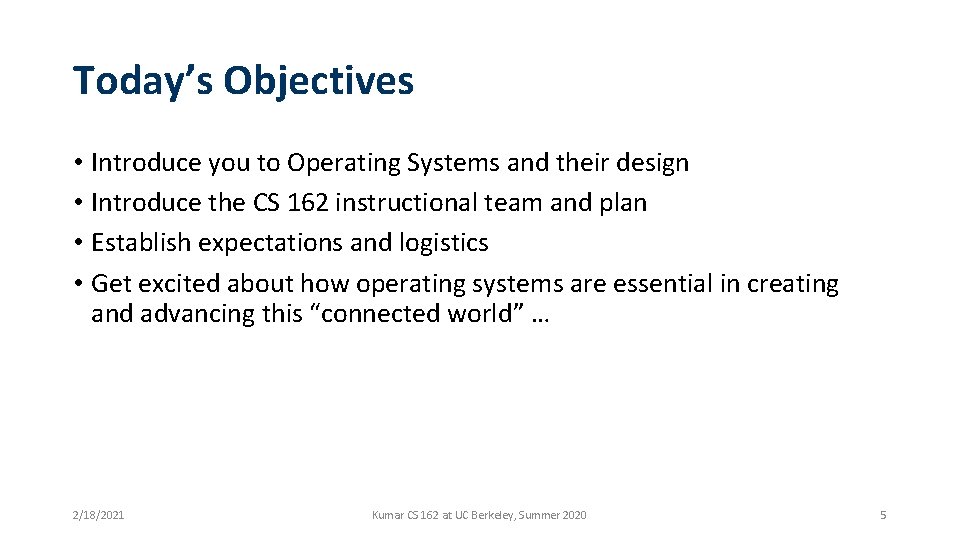 Today’s Objectives

• Introduce you to Operating Systems and their design
• Introduce the CS 162 instructional team and plan
• Establish expectations and logistics
• Get excited about how operating systems are essential in creating and advancing this “connected world” …

2/18/2021

Kumar CS 162 at UC Berkeley, Summer 2020

5